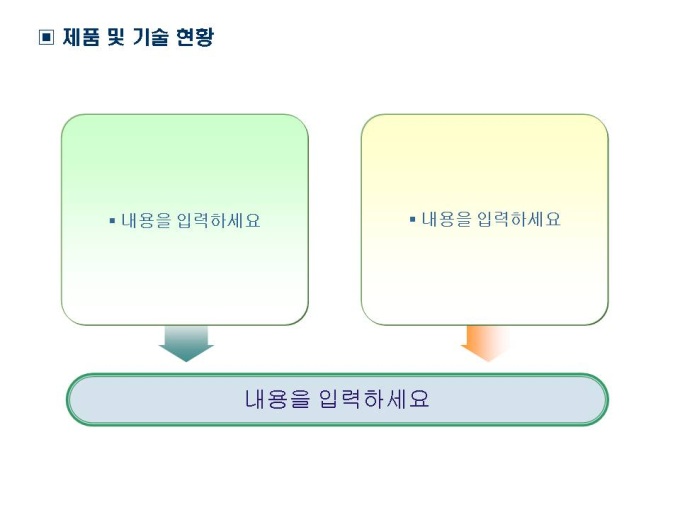 ▣ 제품 및 기술 현황

▪ 내용을 입력하세요

▪ 내용을 입력하세요

내용을 입력하세요